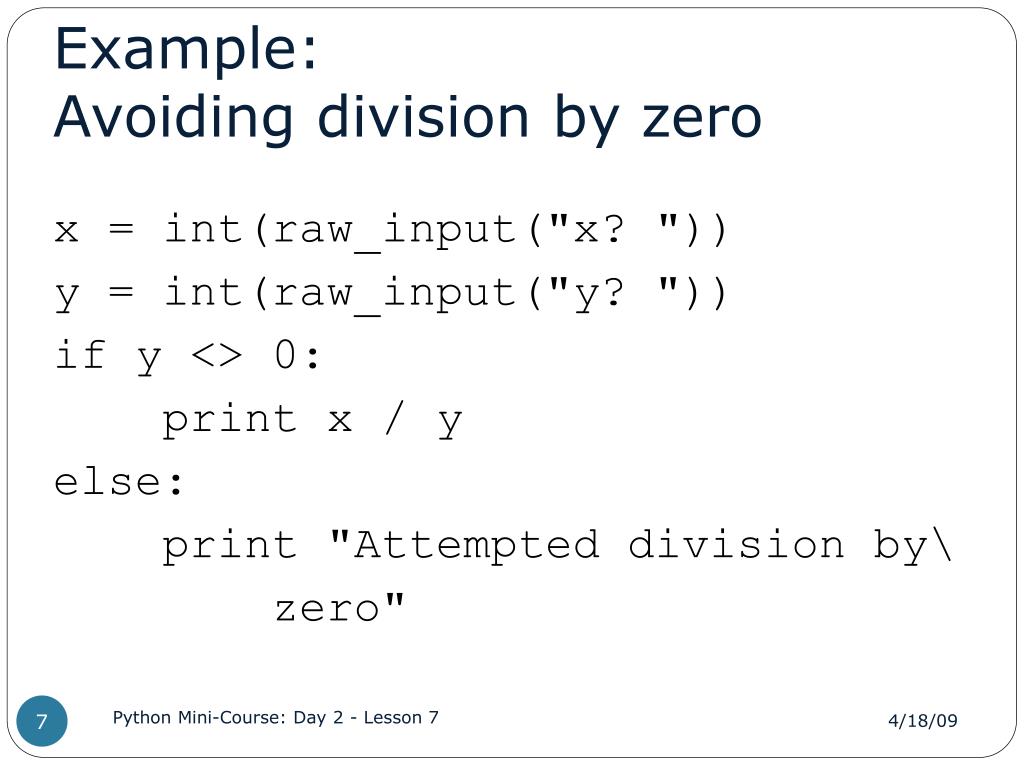 Example:
Avoiding division by zero

x = int(raw_input("x? "))
y = int(raw_input("y? "))
if y <> 0:
    print x / y
else:
    print "Attempted division by\
        zero"

7

Python Mini-Course: Day 2 - Lesson 7

4/18/09